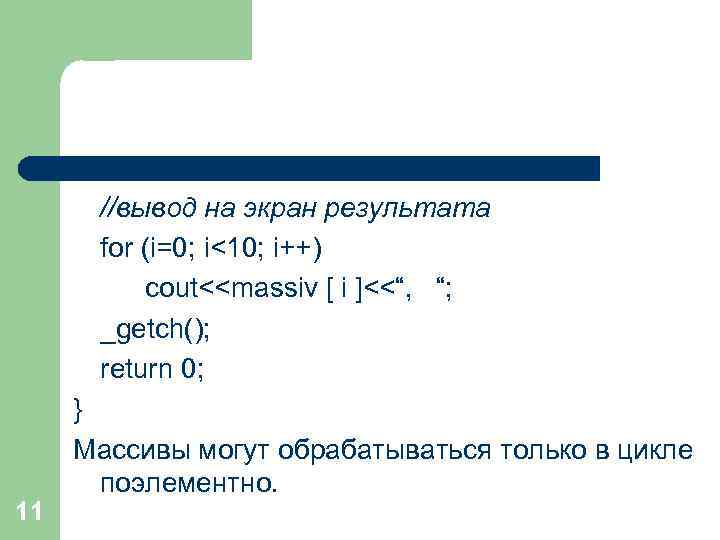 //вывод на экран результата
for (i=0; i<10; i++)
cout<<massiv [ i ]<<“,   “;
_getch();
return 0;
}
Массивы могут обрабатываться только в цикле поэлементно.

11